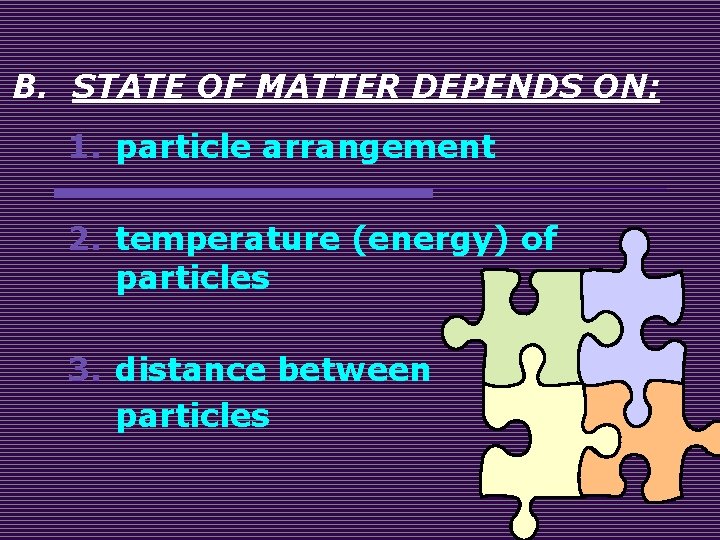 B. STATE OF MATTER DEPENDS ON:

1. particle arrangement

2. temperature (energy) of particles

3. distance between particles